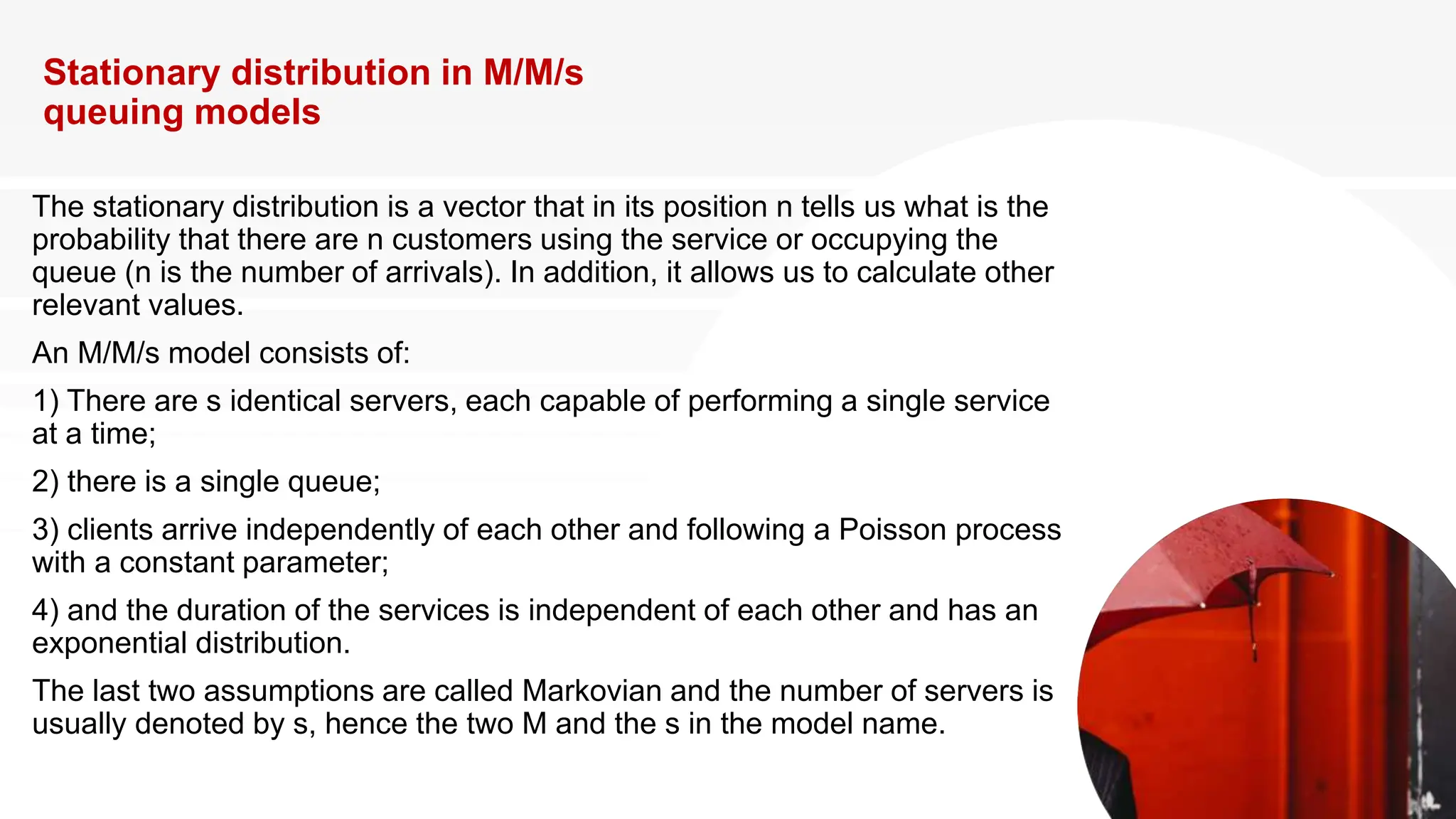 Stationary distribution in M/M/s queuing models

The stationary distribution is a vector that in its position n tells us what is the probability that there are n customers using the service or occupying the queue (n is the number of arrivals). In addition, it allows us to calculate other relevant values.

An M/M/s model consists of:

1) There are s identical servers, each capable of performing a single service at a time;

2) there is a single queue;

3) clients arrive independently of each other and following a Poisson process with a constant parameter;

4) and the duration of the services is independent of each other and has an exponential distribution.

The last two assumptions are called Markovian and the number of servers is usually denoted by s, hence the two M and the s in the model name.